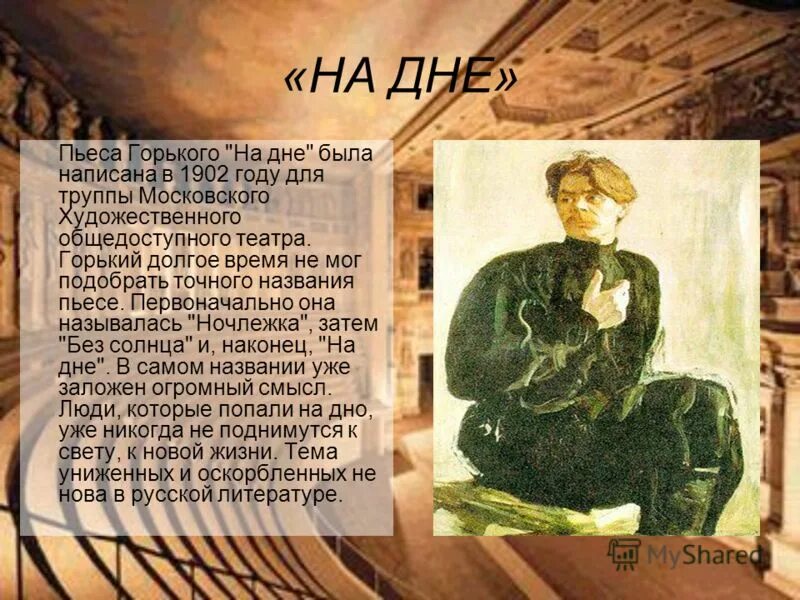 «НА ДНЕ»

Пьеса Горького "На дне" была написана в 1902 году для труппы Московского Художественного общедоступного театра. Горький долгое время не мог подобрать точного названия пьесе. Первоначально она называлась "Ночлежка", затем "Без солнца" и, наконец, "На дне". В самом названии уже заложен огромный смысл. Люди, которые попали на дно, уже никогда не поднимутся к свету, к новой жизни. Тема униженных и оскорбленных не нова в русской литературе.

MyShared